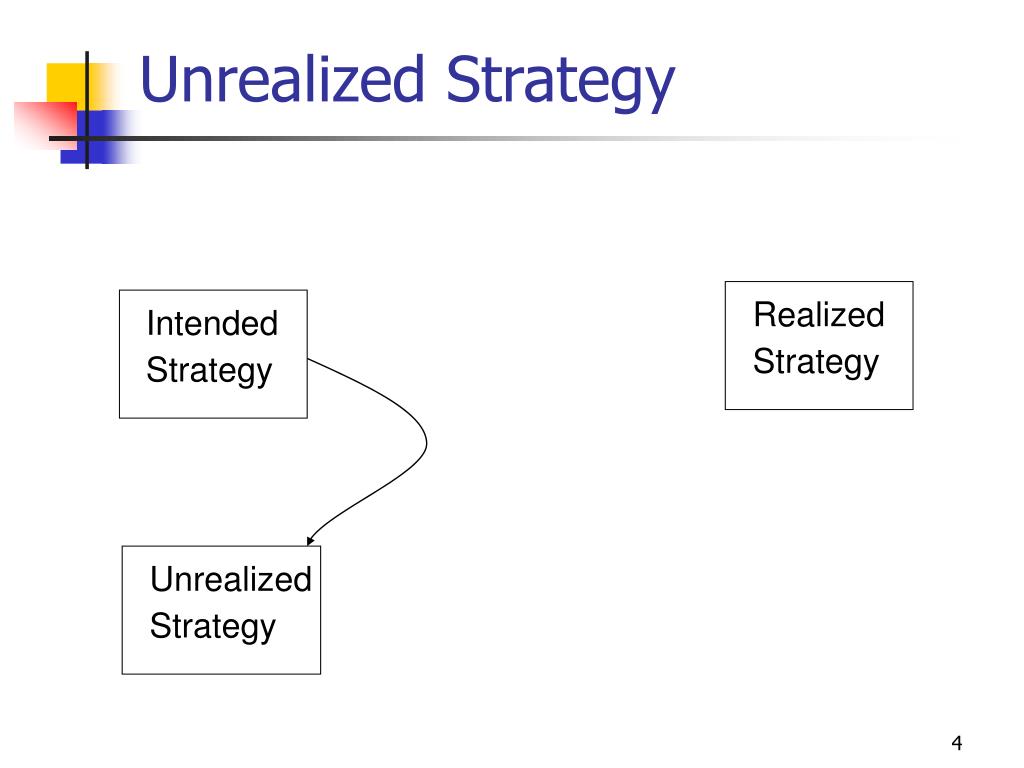 Unrealized Strategy

Intended Strategy

Realized Strategy

Unrealized Strategy

4